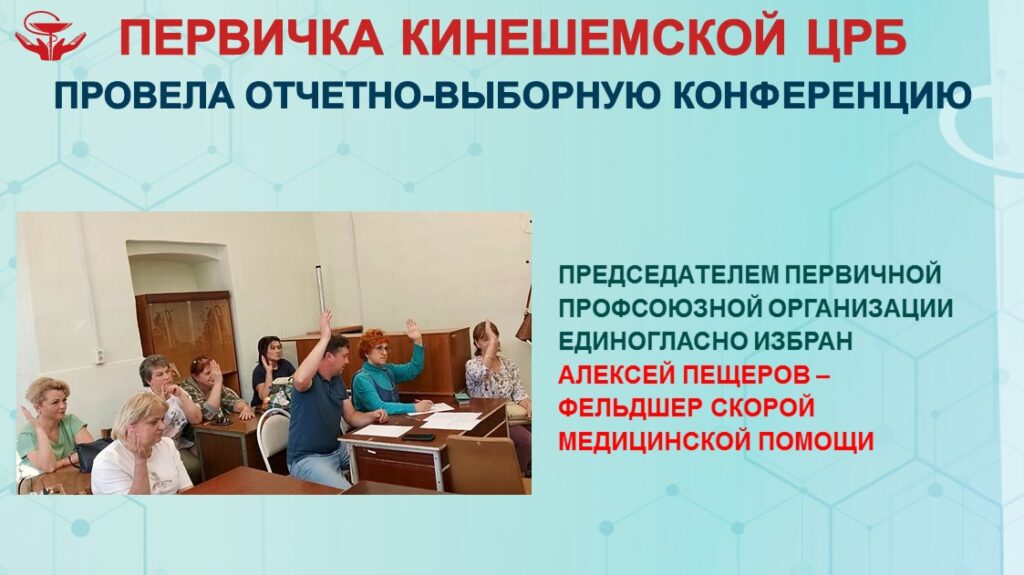 ПЕРВИЧКА КИНЕШЕМСКОЙ ЦРБ
ПРОВЕЛА ОТЧЕТНО-ВЫБОРНУЮ КОНФЕРЕНЦИЮ

ПРЕДСЕДАТЕЛЕМ ПЕРВИЧНОЙ ПРОФСОЮЗНОЙ ОРГАНИЗАЦИИ ЕДИНОГЛАСНО ИЗБРАН АЛЕКСЕЙ ПЕЩЕРОВ – ФЕЛЬДШЕР СКОРОЙ МЕДИЦИНСКОЙ ПОМОЩИ